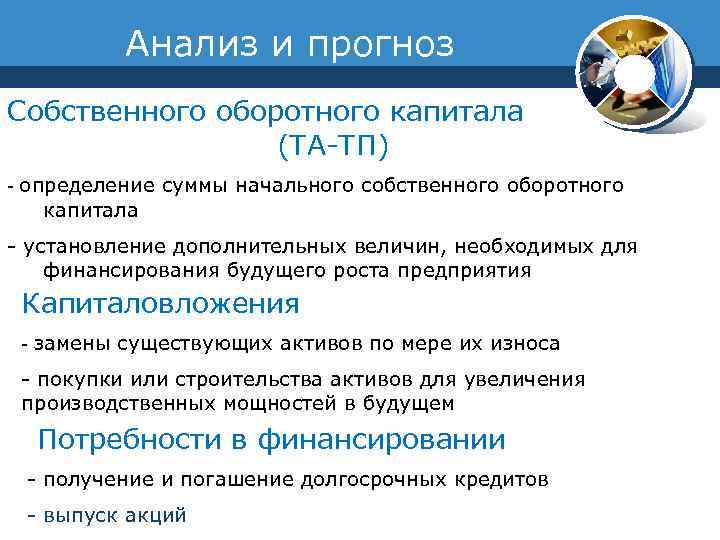 Анализ и прогноз

Собственного оборотного капитала (ТА-ТП)

- определение суммы начального собственного оборотного капитала

- установление дополнительных величин, необходимых для финансирования будущего роста предприятия

Капиталовложения

- замены существующих активов по мере их износа

- покупки или строительства активов для увеличения производственных мощностей в будущем

Потребности в финансировании

- получение и погашение долгосрочных кредитов

- выпуск акций